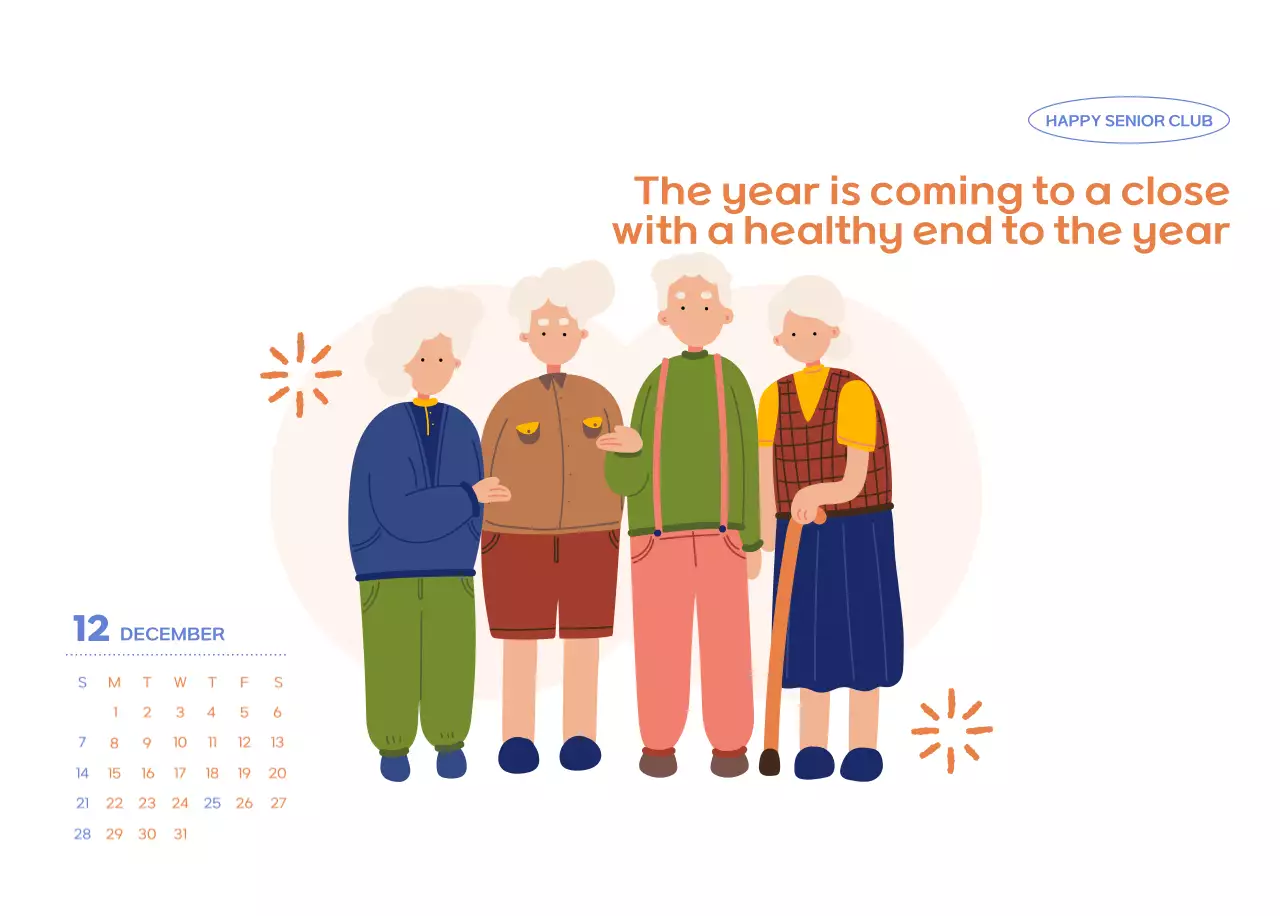 HAPPY SENIOR CLUB

The year is coming to a close with a healthy end to the year

12 DECEMBER

| S | M | T | W | T | F | S |
|---|---|---|---|---|---|---|
| | 1 | 2 | 3 | 4 | 5 | 6 |
| 7 | 8 | 9 | 10 | 11 | 12 | 13 |
| 14 | 15 | 16 | 17 | 18 | 19 | 20 |
| 21 | 22 | 23 | 24 | 25 | 26 | 27 |
| 28 | 29 | 30 | 31 | | | |